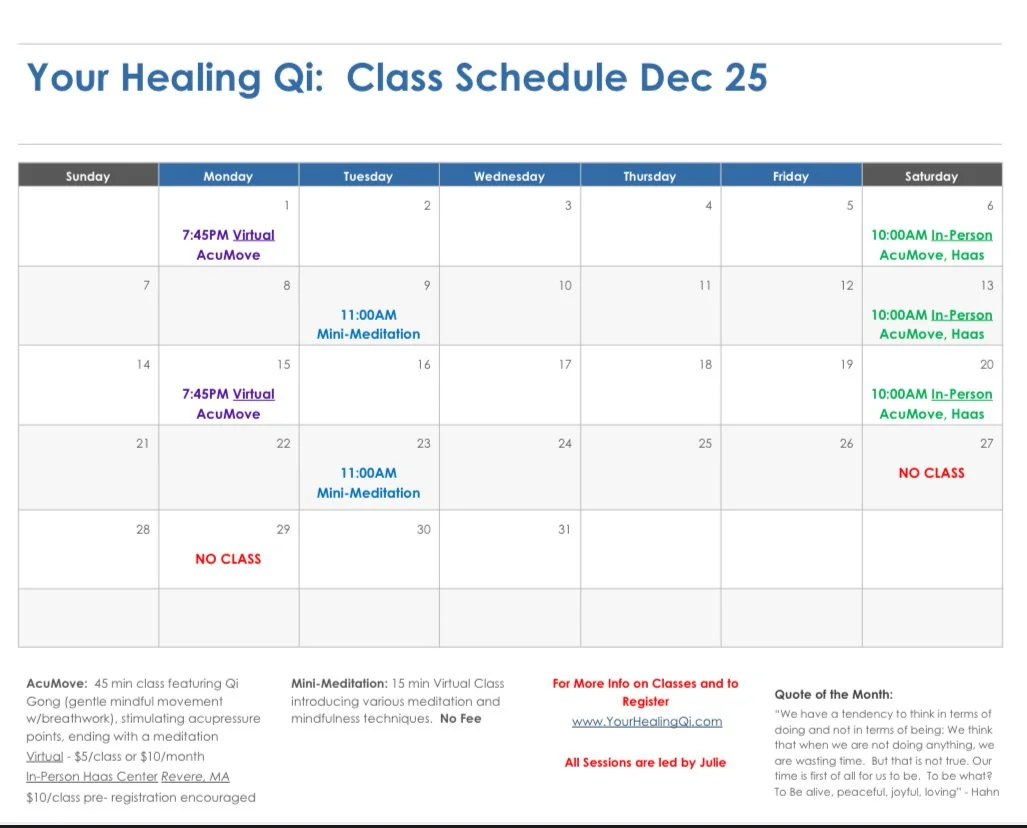 Your Healing Qi: Class Schedule Dec 25

| Sunday | Monday | Tuesday | Wednesday | Thursday | Friday | Saturday |
|---|---|---|---|---|---|---|
| | 1 7:45PM Virtual AcuMove | 2 | 3 | 4 | 5 | 6 10:00AM In-Person AcuMove, Haas |
| 7 | 8 | 9 11:00AM Mini-Meditation | 10 | 11 | 12 | 13 10:00AM In-Person AcuMove, Haas |
| 14 | 15 7:45PM Virtual AcuMove | 16 | 17 | 18 | 19 | 20 10:00AM In-Person AcuMove, Haas |
| 21 | 22 | 23 11:00AM Mini-Meditation | 24 | 25 | 26 | 27 NO CLASS |
| 28 | 29 NO CLASS | 30 | 31 | | | |
| | | | | | | |

AcuMove: 45 min class featuring Qi Gong (gentle mindful movement w/breathwork), stimulating acupressure points, ending with a meditation
Virtual - $5/class or $10/month
In-Person Haas Center Revere, MA
$10/class pre- registration encouraged

Mini-Meditation: 15 min Virtual Class introducing various meditation and mindfulness techniques. No Fee

For More Info on Classes and to Register
www.YourHealingQi.com

All Sessions are led by Julie

Quote of the Month:
"We have a tendency to think in terms of doing and not in terms of being: We think that when we are not doing anything, we are wasting time. But that is not true. Our time is first of all for us to be. To be what? To Be alive, peaceful, joyful, loving" - Hahn